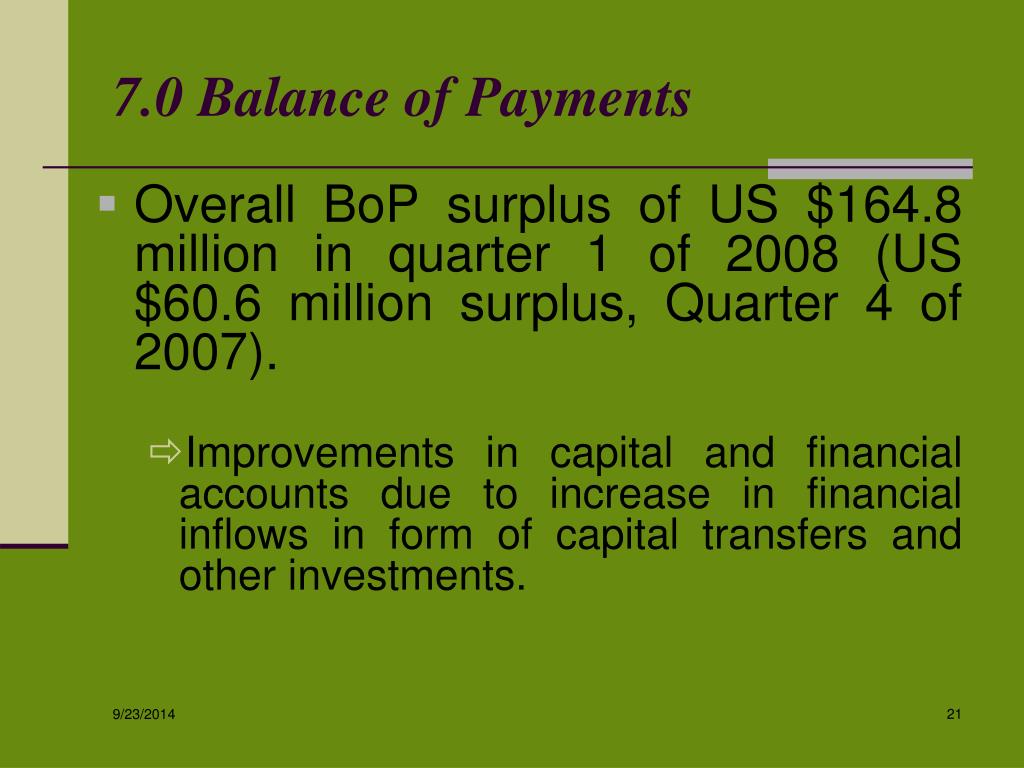 7.0 Balance of Payments

Overall BoP surplus of US \$164.8 million in quarter 1 of 2008 (US \$60.6 million surplus, Quarter 4 of 2007).

Improvements in capital and financial accounts due to increase in financial inflows in form of capital transfers and other investments.

9/23/2014

21